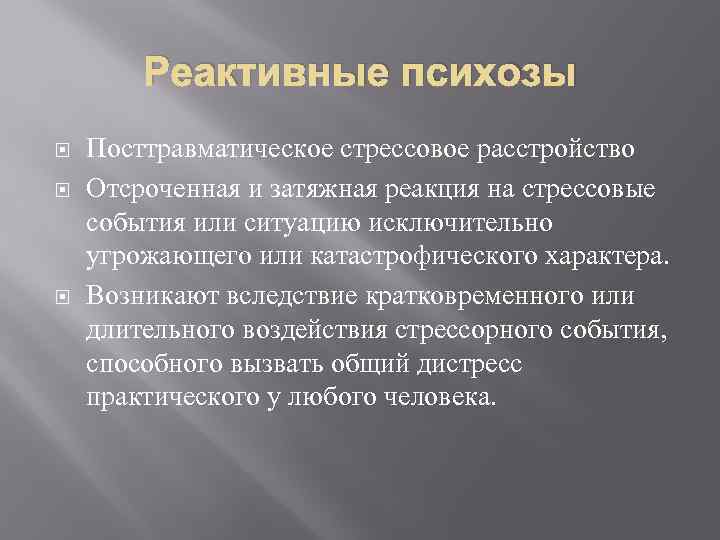 Реактивные психозы

Посттравматическое стрессовое расстройство

Отсроченная и затяжная реакция на стрессовые события или ситуацию исключительно угрожающего или катастрофического характера.

Возникают вследствие кратковременного или длительного воздействия стрессорного события, способного вызвать общий дистресс практического у любого человека.